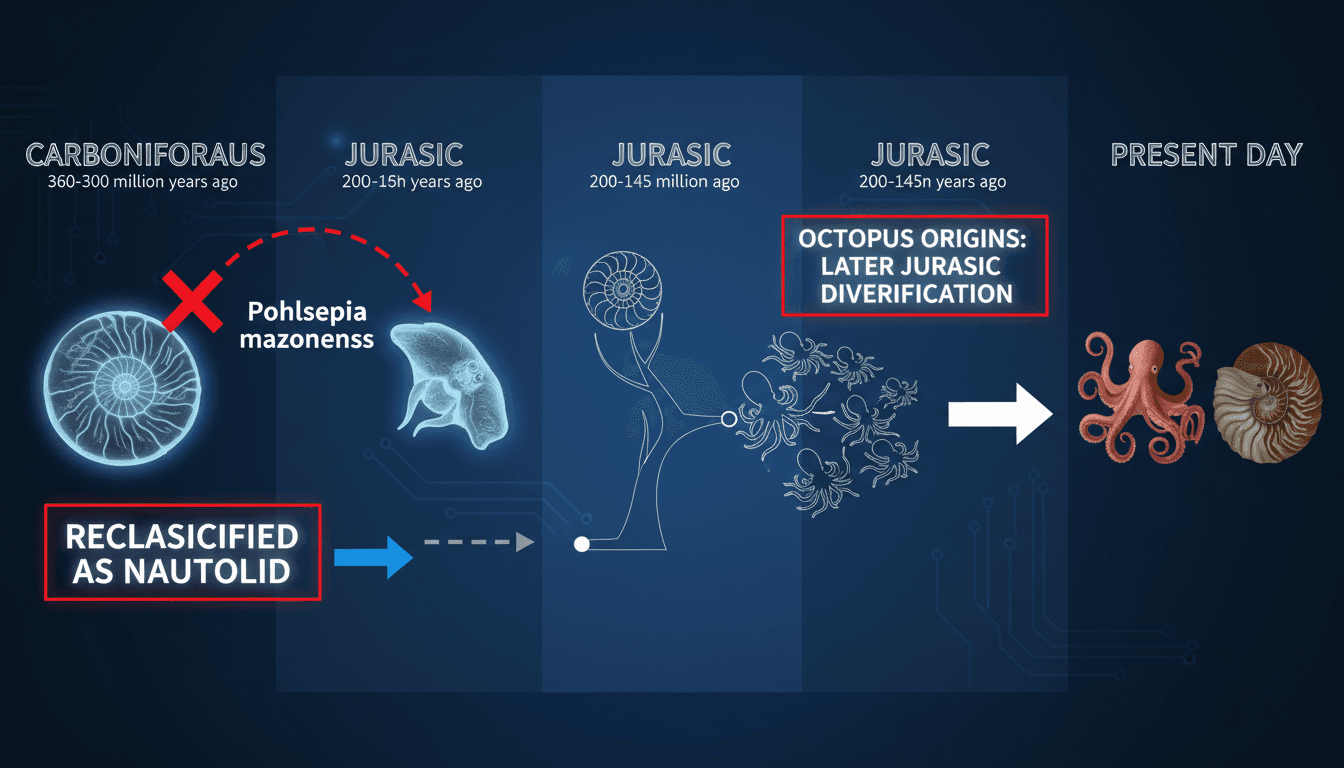 CARBONIFORAUS
360-300 million years ago

JURASIC
200-15h years ago

JURASIC
200-145 million ago

JURASIC
200-145n years ago

PRESENT DAY

Pohlsepia mazonenss

OCTOPUS ORIGINS: LATER JURASIC DIVERIFICATION

RECLASICIFIED AS NAUTOLID